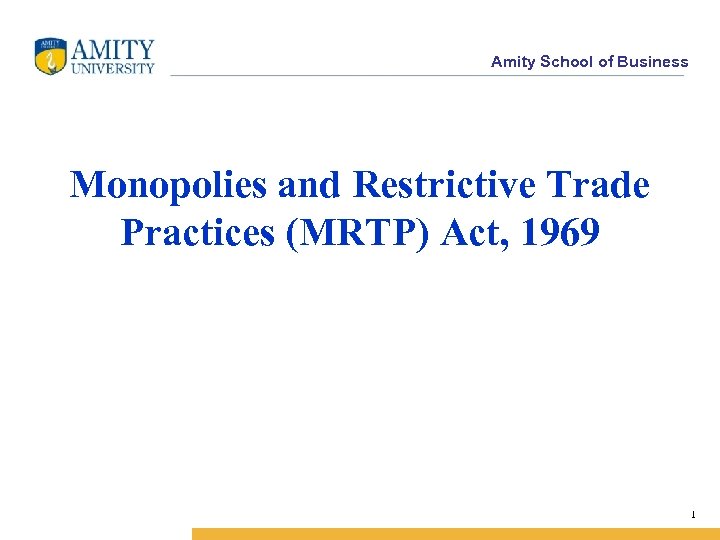 AMITY UNIVERSITY

Amity School of Business

Monopolies and Restrictive Trade Practices (MRTP) Act, 1969

1